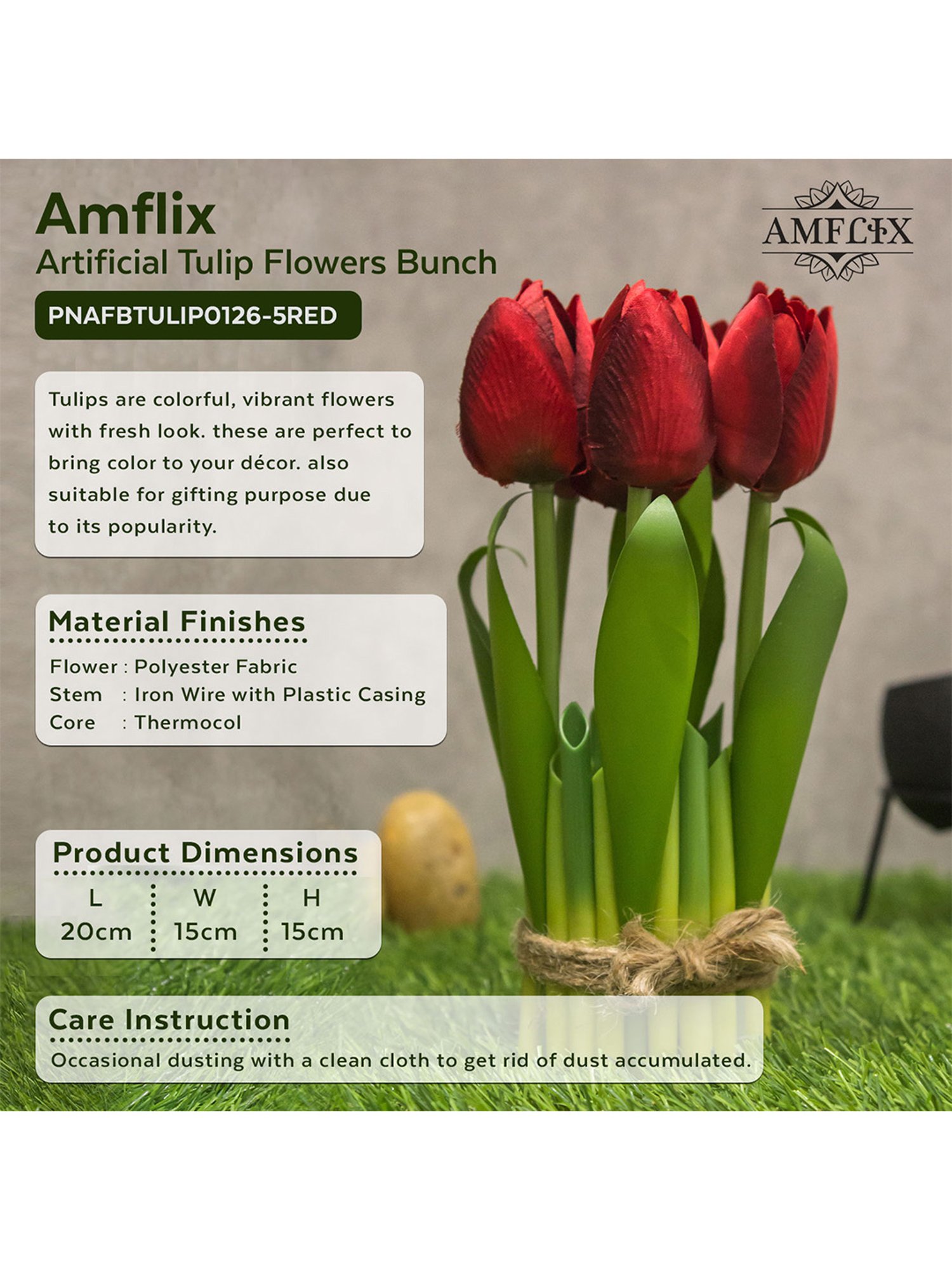 Amflix
Artificial Tulip Flowers Bunch

AMFLIX

PNAFBTULIP0126-5RED

Tulips are colorful, vibrant flowers with fresh look. these are perfect to bring color to your décor. also suitable for gifting purpose due to its popularity.

Material Finishes
Flower : Polyester Fabric
Stem : Iron Wire with Plastic Casing
Core : Thermocol

Product Dimensions

| L | W | H |
|---|---|---|
| 20cm | 15cm | 15cm |

Care Instruction
Occasional dusting with a clean cloth to get rid of dust accumulated.